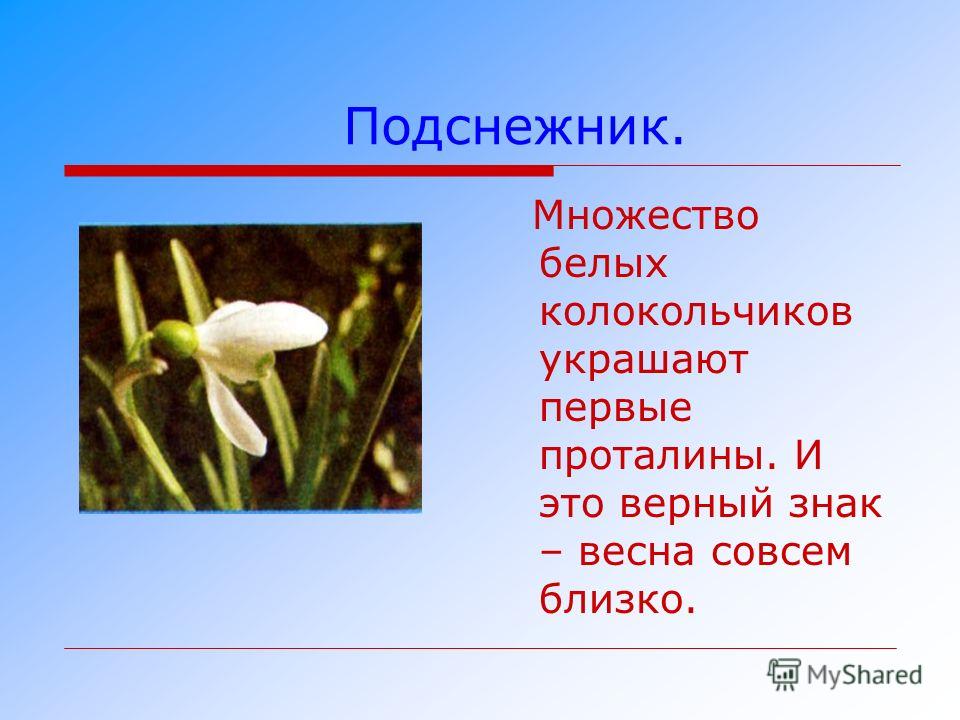 Подснежник.

Множество белых колокольчиков украшают первые проталины. И это верный знак – весна совсем близко.

MyShared